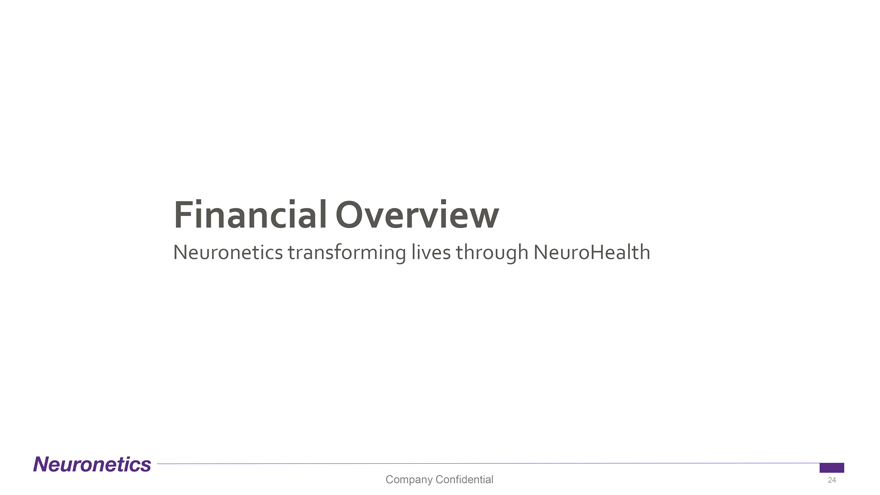 Financial Overview
Neuronetics transforming lives through NeuroHealth

Neuronetics
Company Confidential
24